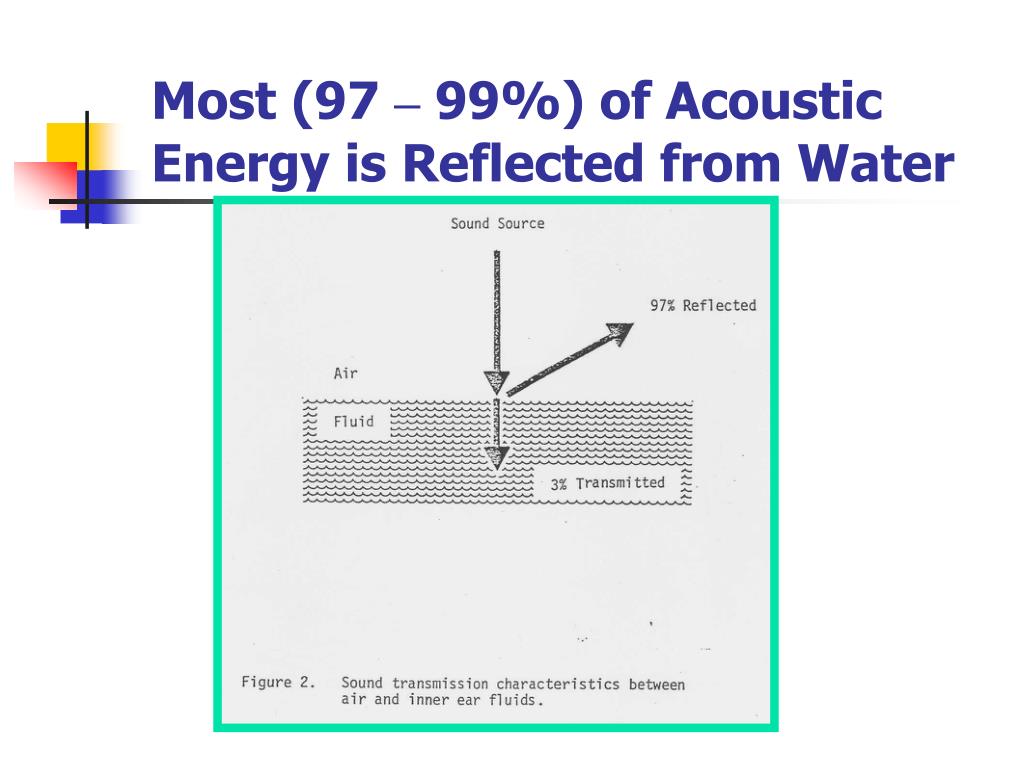 Most (97 – 99%) of Acoustic Energy is Reflected from Water

Sound Source

97% Reflected

Air

Fluid

3% Transmitted

Figure 2. Sound transmission characteristics between air and inner ear fluids.